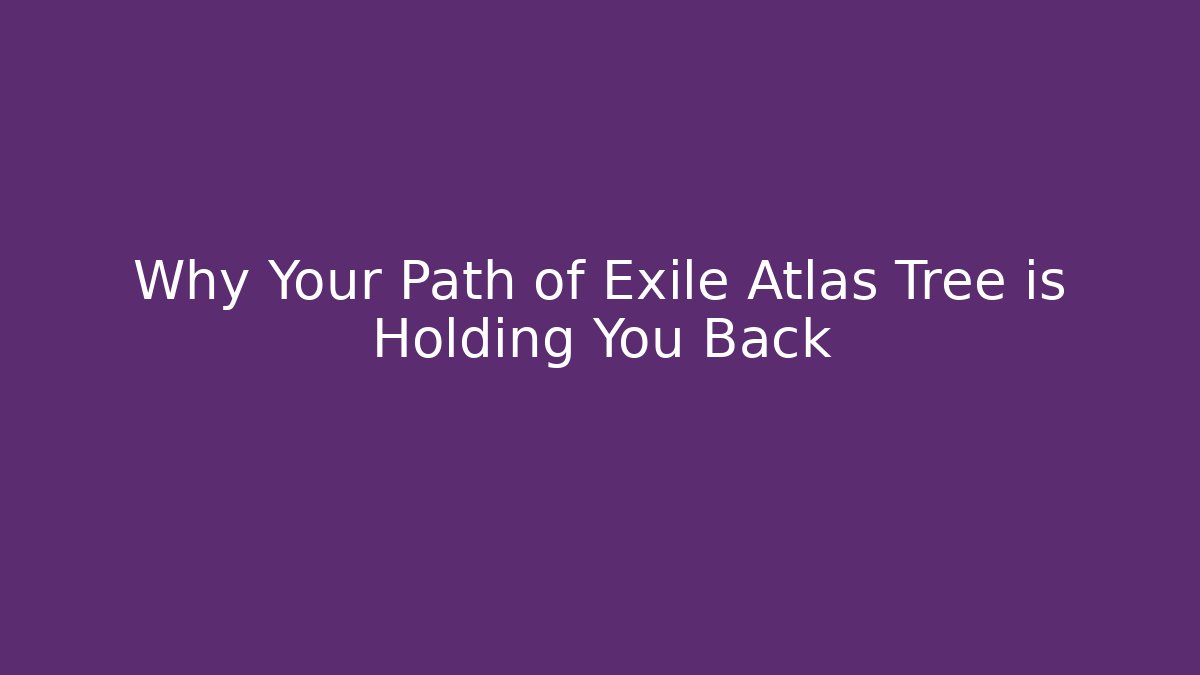 Why Your Path of Exile Atlas Tree is Holding You Back